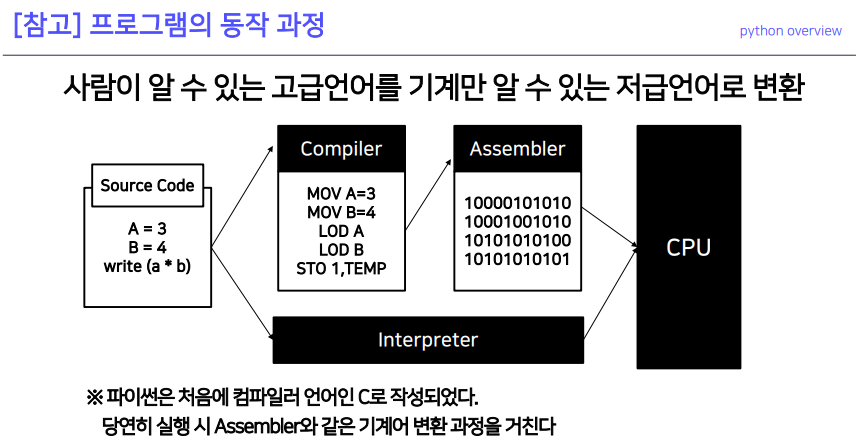 [참고] 프로그램의 동작 과정

python overview

사람이 알 수 있는 고급언어를 기계만 알 수 있는 저급언어로 변환

Source Code

A = 3
B = 4
write (a * b)

Compiler

MOV A=3
MOV B=4
LOD A
LOD B
STO 1,TEMP

Assembler

10000101010
10001001010
10101010100
10101010101

CPU

Interpreter

※ 파이썬은 처음에 컴파일러 언어인 C로 작성되었다.
당연히 실행 시 Assembler와 같은 기계어 변환 과정을 거친다